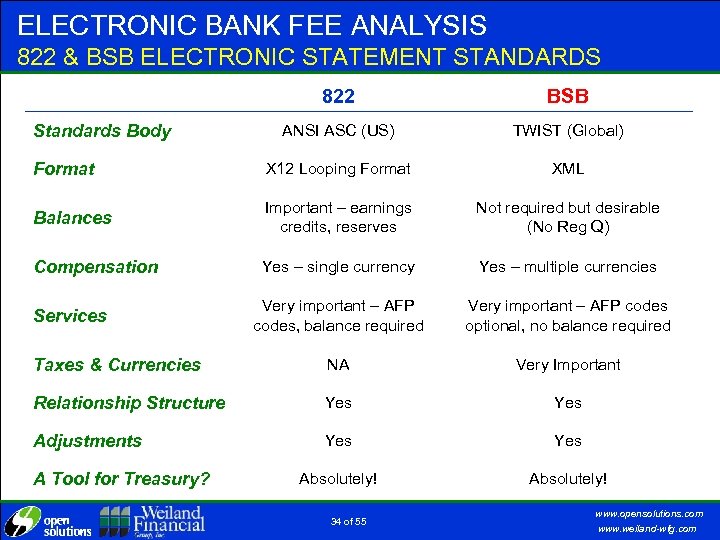 ELECTRONIC BANK FEE ANALYSIS
822 & BSB ELECTRONIC STATEMENT STANDARDS

| | 822 | BSB |
|---|---|---|
| Standards Body | ANSI ASC (US) | TWIST (Global) |
| Format | X12 Looping Format | XML |
| Balances | Important – earnings credits, reserves | Not required but desirable (No Reg Q) |
| Compensation | Yes – single currency | Yes – multiple currencies |
| Services | Very important – AFP codes, balance required | Very important – AFP codes optional, no balance required |
| Taxes & Currencies | NA | Very Important |
| Relationship Structure | Yes | Yes |
| Adjustments | Yes | Yes |
| A Tool for Treasury? | Absolutely! | Absolutely! |

open solutions
Weiland Financial Group, Inc.
34 of 55
www.opensolutions.com
www.weiland-wfg.com